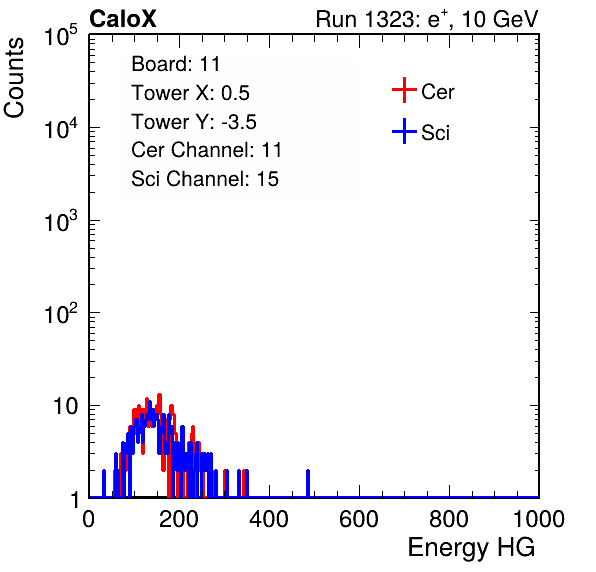 CaloX

Run 1323: $e^{+}$, 10 GeV

Counts

$10^5$

$10^4$

$10^3$

$10^2$

10

1

Board: 11

Tower X: 0.5

Tower Y: -3.5

Cer Channel: 11

Sci Channel: 15

Cer

Sci

0

200

400

600

800

1000

Energy HG